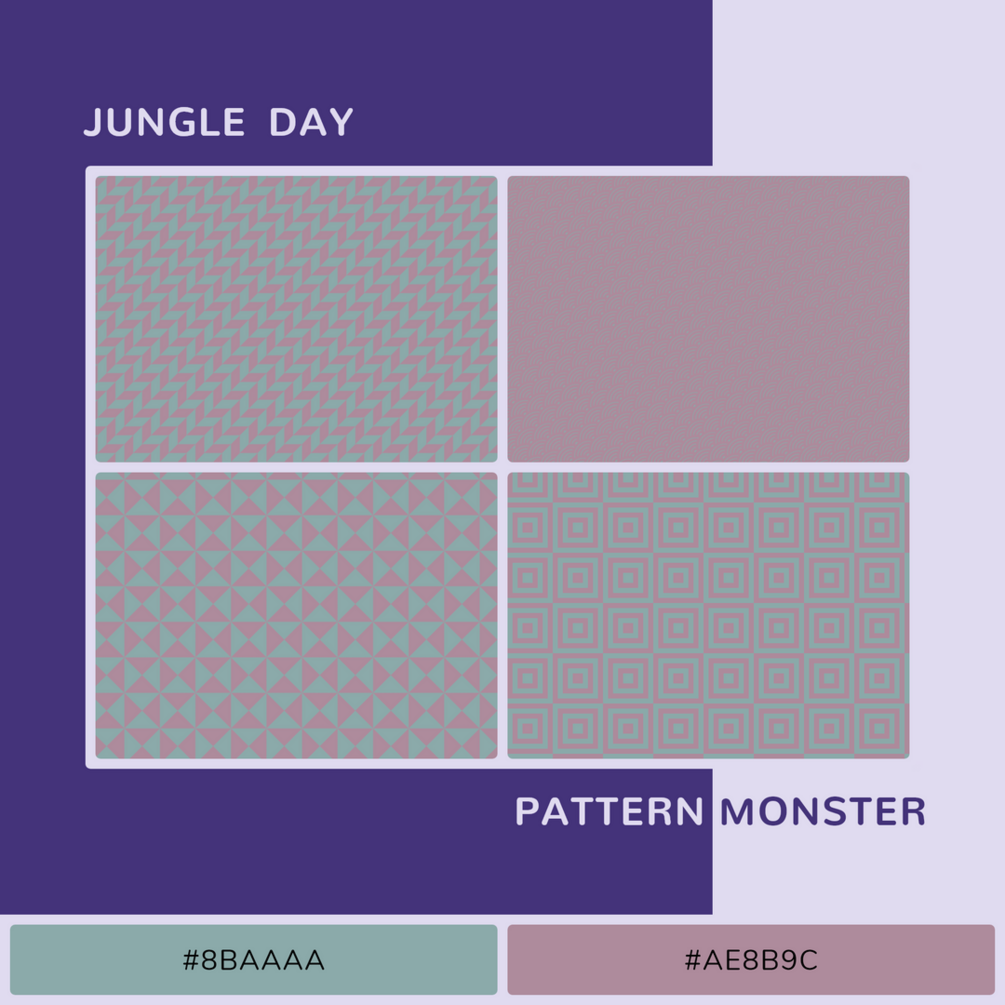 JUNGLE DAY

PATTERN MONSTER

#8BAAAA

#AE8B9C